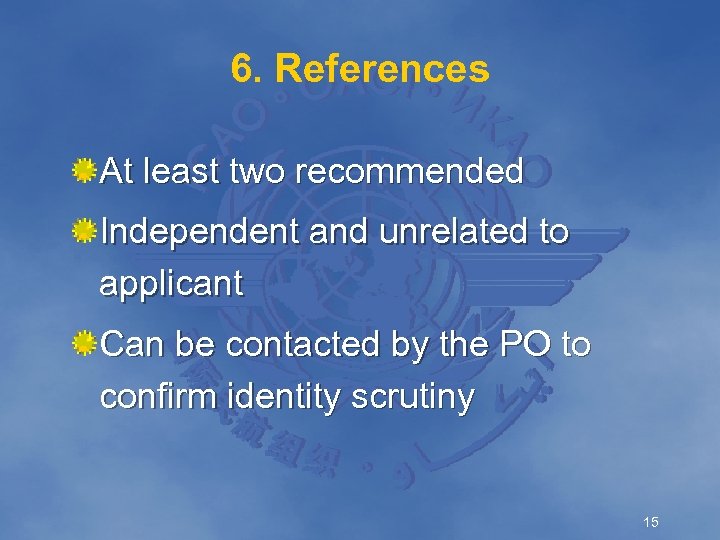 6. References

At least two recommended

Independent and unrelated to applicant

Can be contacted by the PO to confirm identity scrutiny

15